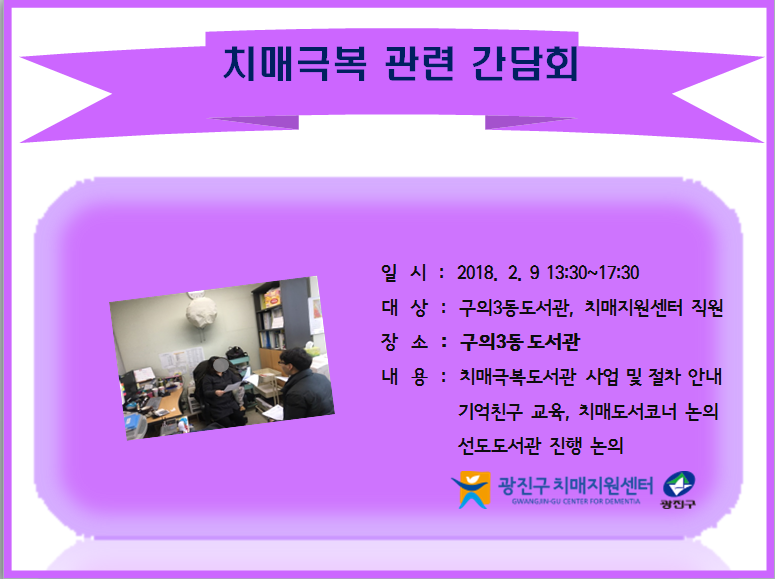 치매극복 관련 간담회

일 시 : 2018. 2. 9 13:30~17:30
대 상 : 구의3동도서관, 치매지원센터 직원
장 소 : 구의3동 도서관
내 용 : 치매극복도서관 사업 및 절차 안내
기억친구 교육, 치매도서코너 논의
선도도서관 진행 논의

광진구 치매지원센터
GWANGJIN-GU CENTER FOR DEMENTIA
광진구